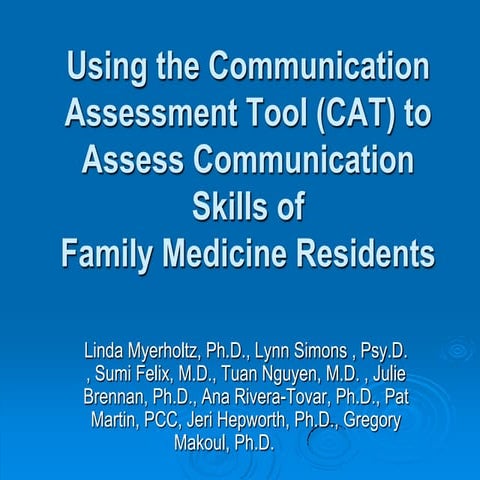 Using the Communication Assessment Tool (CAT) to Assess Communication Skills of Family Medicine Residents

Linda Myerholtz, Ph.D., Lynn Simons , Psy.D. , Sumi Felix, M.D., Tuan Nguyen, M.D. , Julie Brennan, Ph.D., Ana Rivera-Tovar, Ph.D., Pat Martin, PCC, Jeri Hepworth, Ph.D., Gregory Makoul, Ph.D.